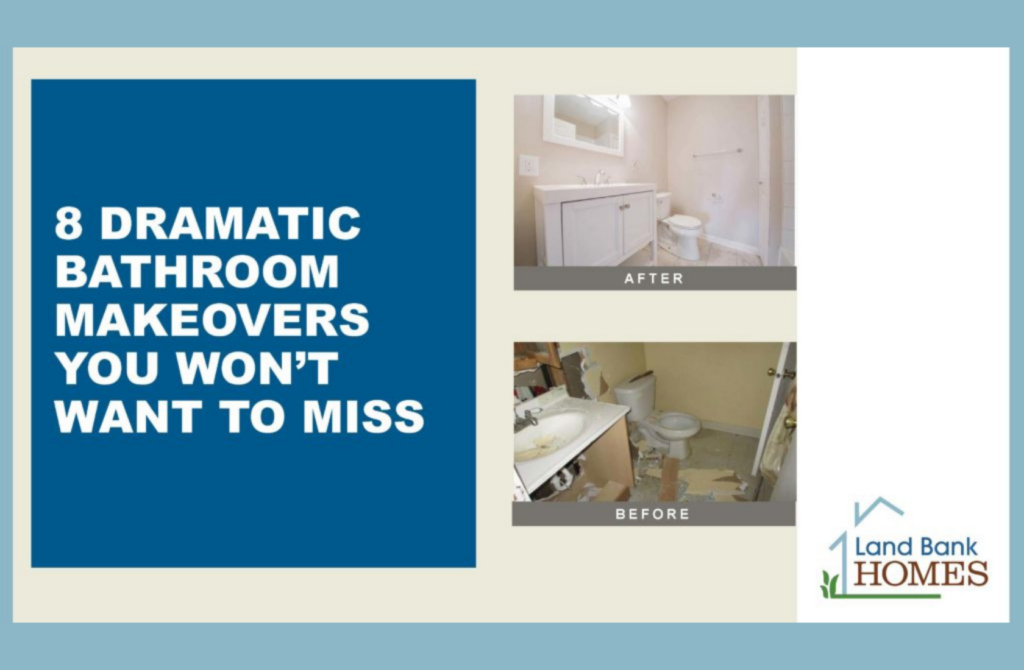 8 DRAMATIC BATHROOM MAKEOVERS YOU WON'T WANT TO MISS

AFTER

BEFORE

Land Bank HOMES